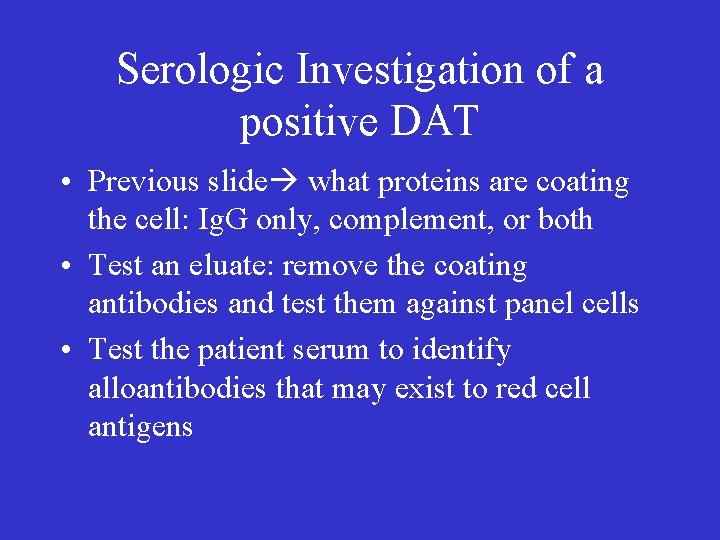 Serologic Investigation of a positive DAT

• Previous slide→ what proteins are coating the cell: IgG only, complement, or both
• Test an eluate: remove the coating antibodies and test them against panel cells
• Test the patient serum to identify alloantibodies that may exist to red cell antigens